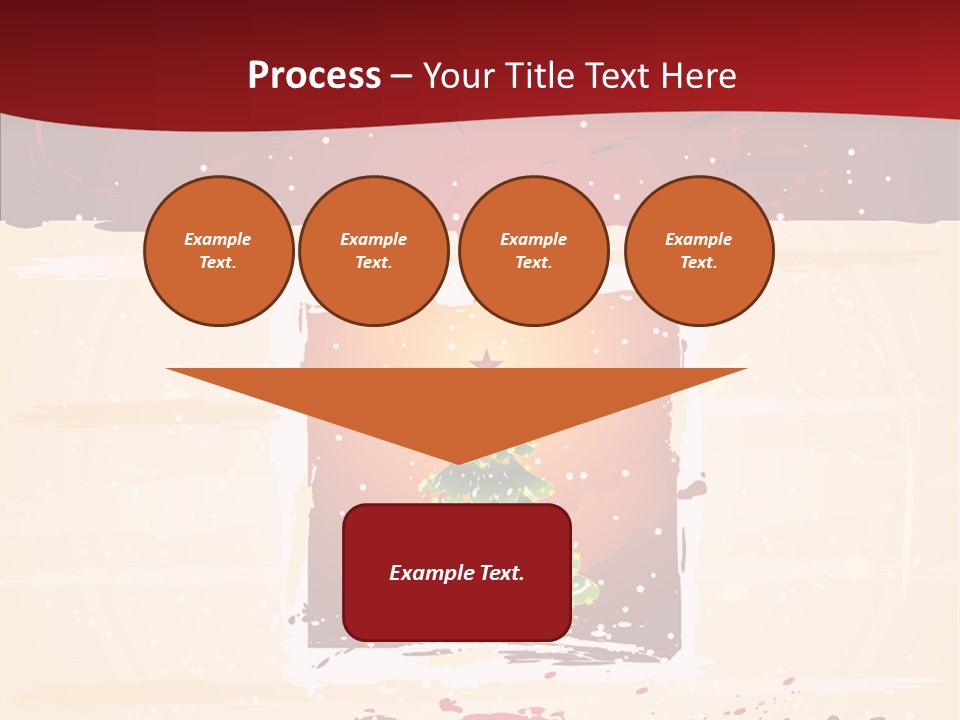 Process – Your Title Text Here

Example Text.

Example Text.

Example Text.

Example Text.

Example Text.